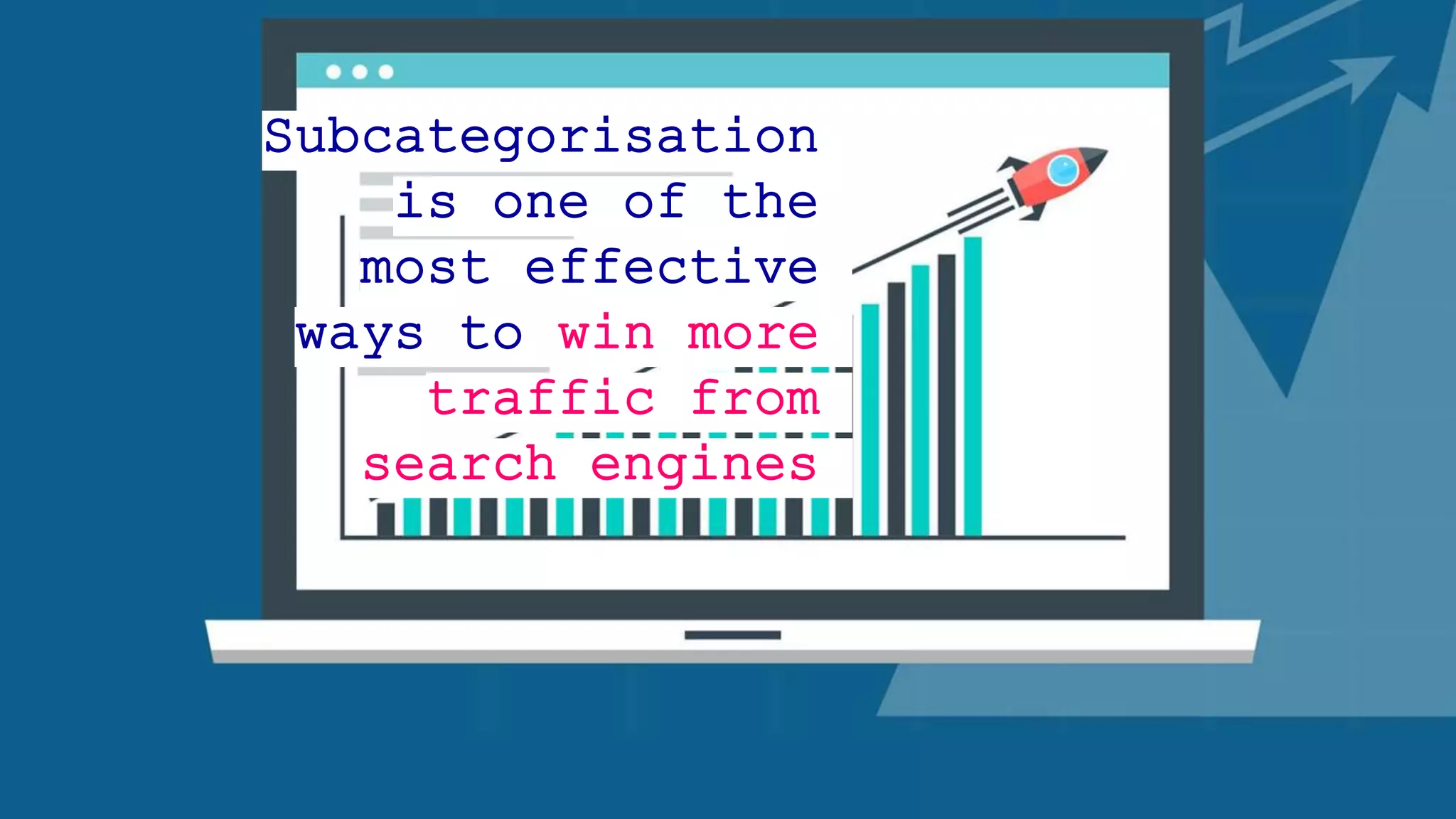 Subcategorisation is one of the most effective ways to win more traffic from search engines